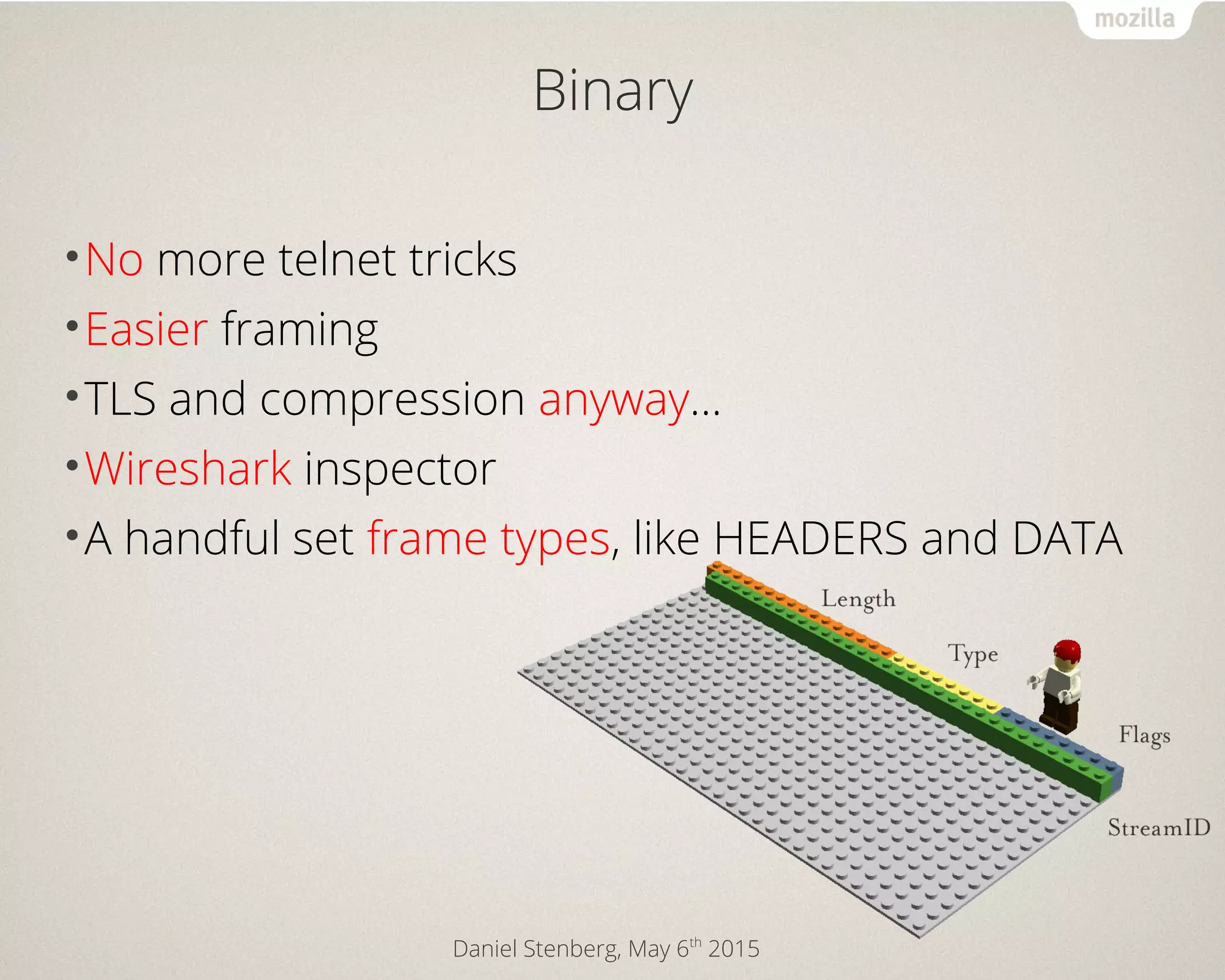 mozilla

Binary

• No more telnet tricks
• Easier framing
• TLS and compression anyway…
• Wireshark inspector
• A handful set frame types, like HEADERS and DATA

Length
Type
Flags
StreamID

Daniel Stenberg, May 6$^{th}$ 2015